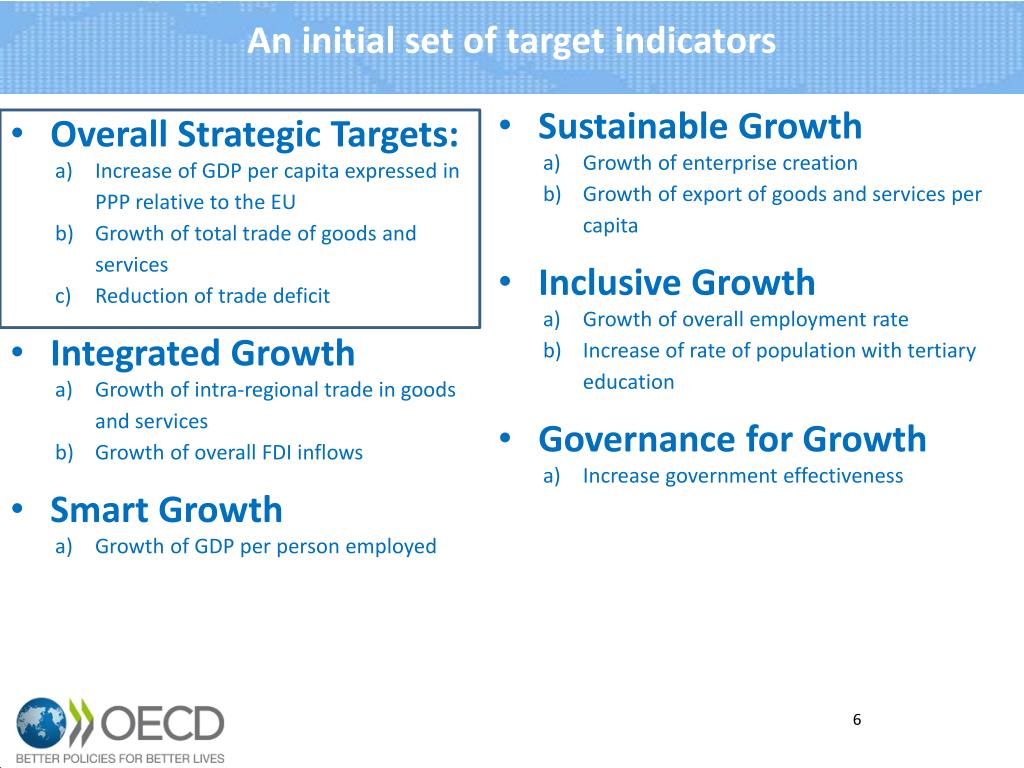 An initial set of target indicators

• Overall Strategic Targets:
a) Increase of GDP per capita expressed in PPP relative to the EU
b) Growth of total trade of goods and services
c) Reduction of trade deficit

• Integrated Growth
a) Growth of intra-regional trade in goods and services
b) Growth of overall FDI inflows

• Smart Growth
a) Growth of GDP per person employed

• Sustainable Growth
a) Growth of enterprise creation
b) Growth of export of goods and services per capita

• Inclusive Growth
a) Growth of overall employment rate
b) Increase of rate of population with tertiary education

• Governance for Growth
a) Increase government effectiveness

OECD
BETTER POLICIES FOR BETTER LIVES

6